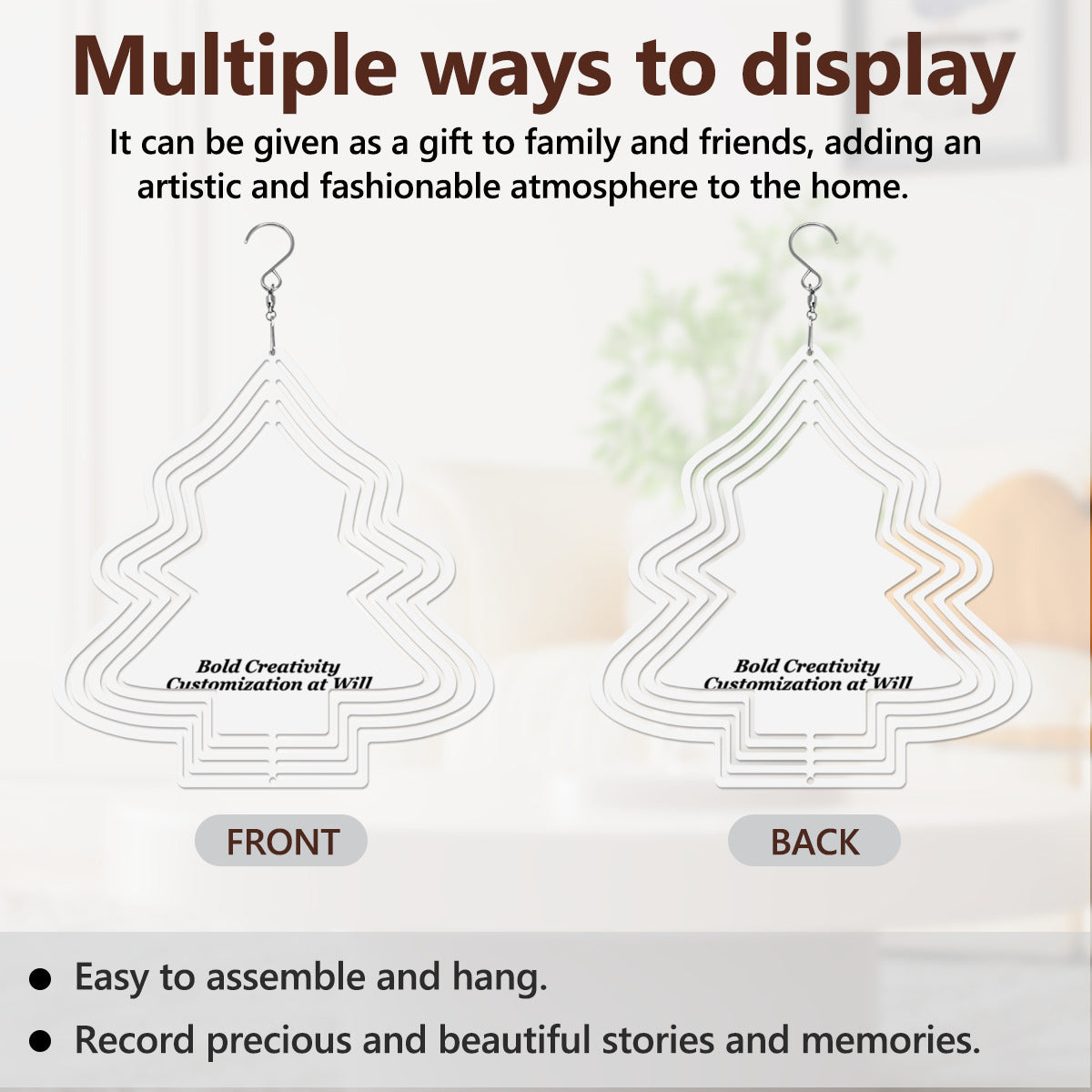 Multiple ways to display

It can be given as a gift to family and friends, adding an artistic and fashionable atmosphere to the home.

Bold Creativity
Customization at Will

Bold Creativity
Customization at Will

FRONT

BACK

● Easy to assemble and hang.

● Record precious and beautiful stories and memories.